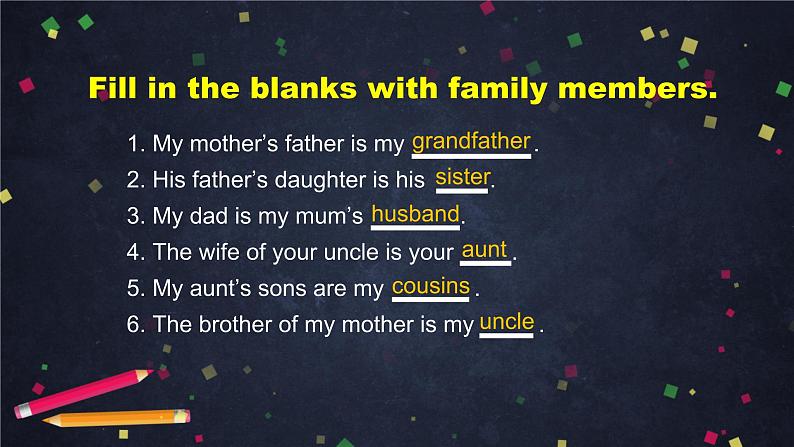 Fill in the blanks with family members.

1. My mother's father is my grandfather.
2. His father's daughter is his sister.
3. My dad is my mum's husband.
4. The wife of your uncle is your aunt.
5. My aunt's sons are my cousins.
6. The brother of my mother is my uncle.